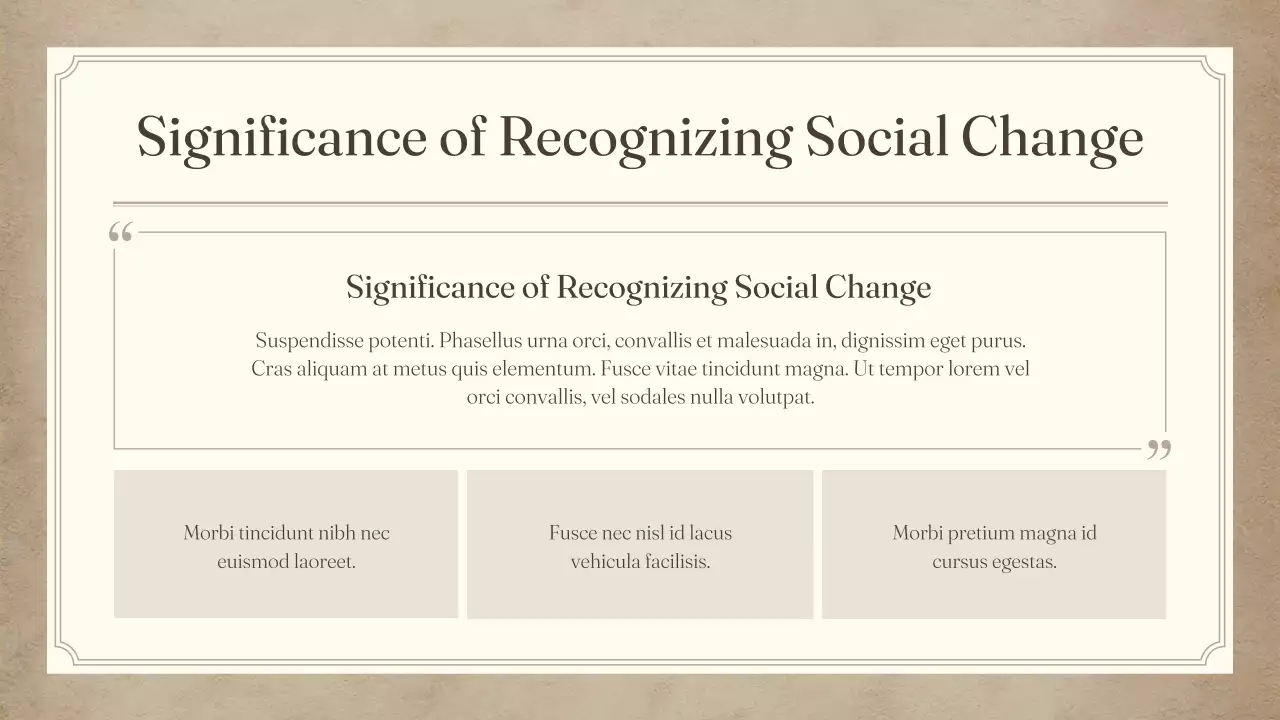 Significance of Recognizing Social Change

“

Significance of Recognizing Social Change

Suspendisse potenti. Phasellus urna orci, convallis et malesuada in, dignissim eget purus. Cras aliquam at metus quis elementum. Fusce vitae tincidunt magna. Ut tempor lorem vel orci convallis, vel sodales nulla volutpat.

”

Morbi tincidunt nibh nec euismod laoreet.

Fusce nec nisl id lacus vehicula facilisis.

Morbi pretium magna id cursus egestas.